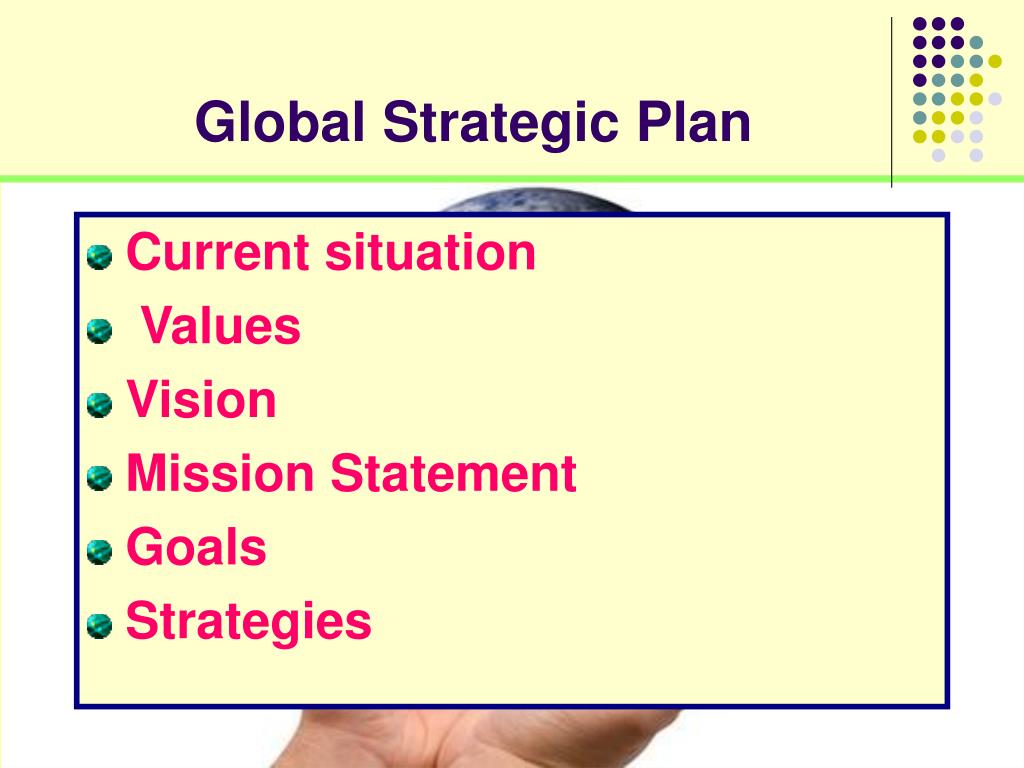 Global Strategic Plan

- Current situation
- Values
- Vision
- Mission Statement
- Goals
- Strategies